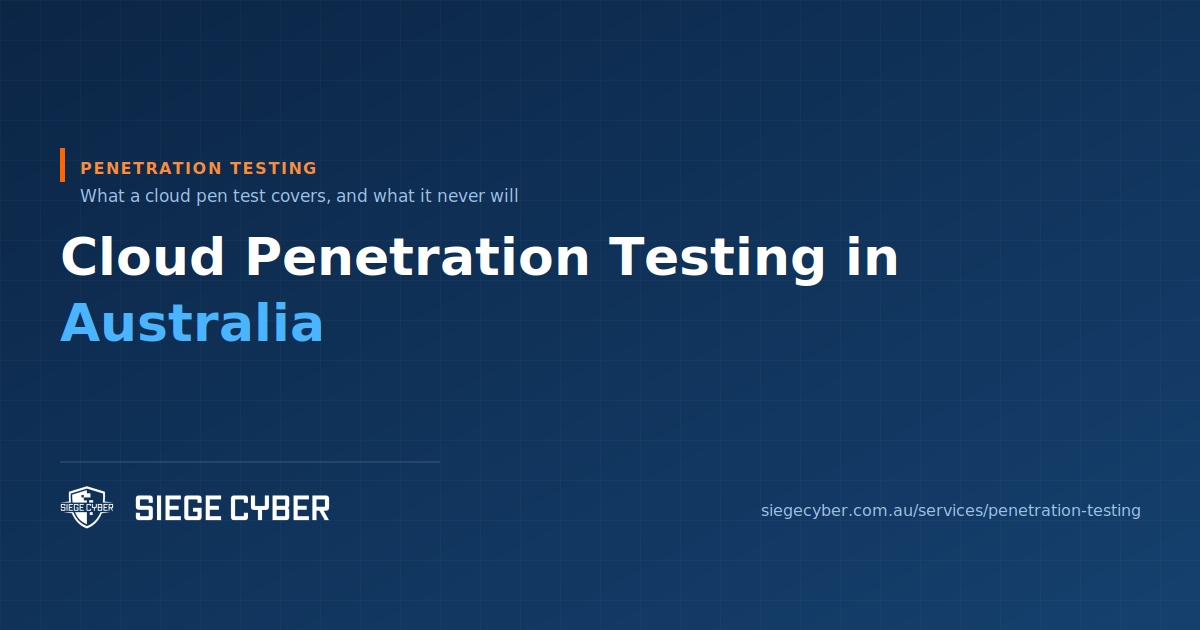 PENETRATION TESTING
What a cloud pen test covers, and what it never will

Cloud Penetration Testing in Australia

SIEGE CYBER

SIEGE CYBER

siegecyber.com.au/services/penetration-testing